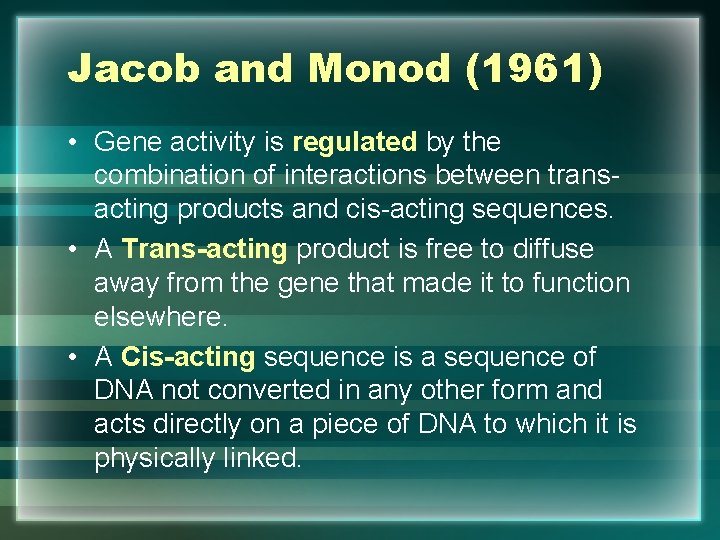 Jacob and Monod (1961)

• Gene activity is regulated by the combination of interactions between trans-acting products and cis-acting sequences.
• A Trans-acting product is free to diffuse away from the gene that made it to function elsewhere.
• A Cis-acting sequence is a sequence of DNA not converted in any other form and acts directly on a piece of DNA to which it is physically linked.